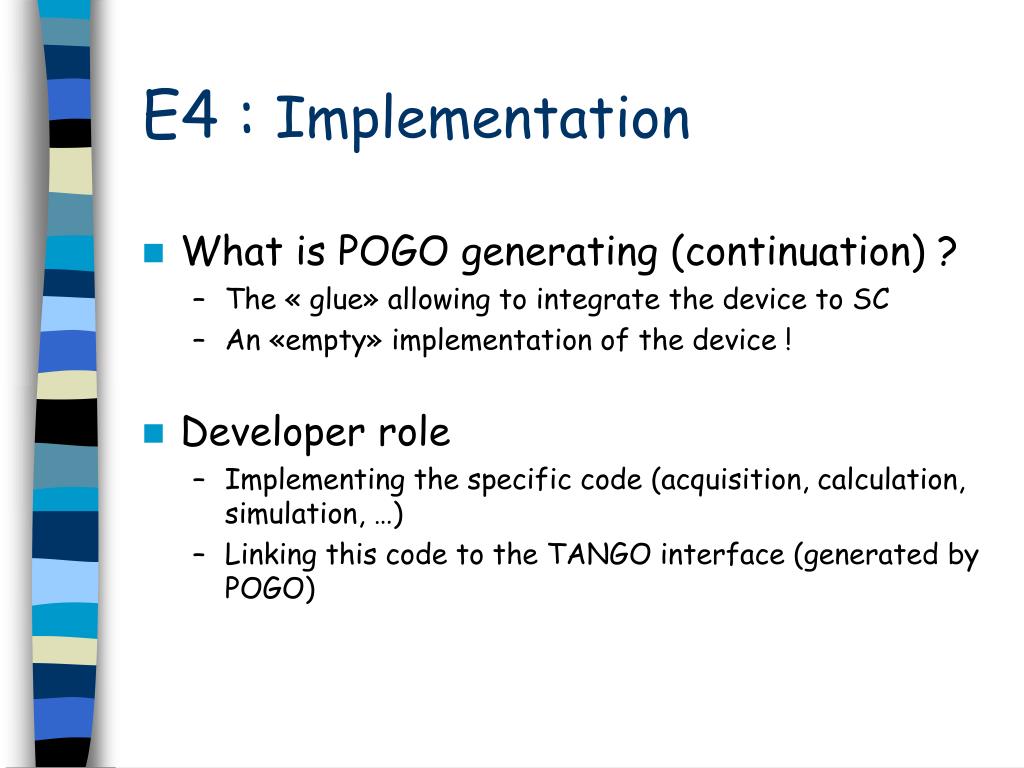 E4 : Implementation

What is POGO generating (continuation) ?

– The « glue» allowing to integrate the device to SC
– An «empty» implementation of the device !

Developer role

– Implementing the specific code (acquisition, calculation, simulation, …)
– Linking this code to the TANGO interface (generated by POGO)